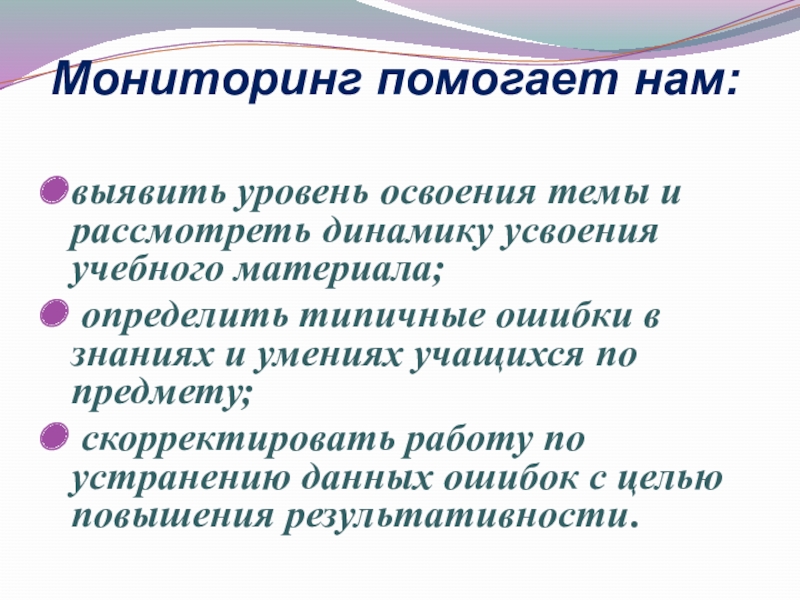 Мониторинг помогает нам:

выявить уровень освоения темы и рассмотреть динамику усвоения учебного материала;

определить типичные ошибки в знаниях и умениях учащихся по предмету;

скорректировать работу по устранению данных ошибок с целью повышения результативности.